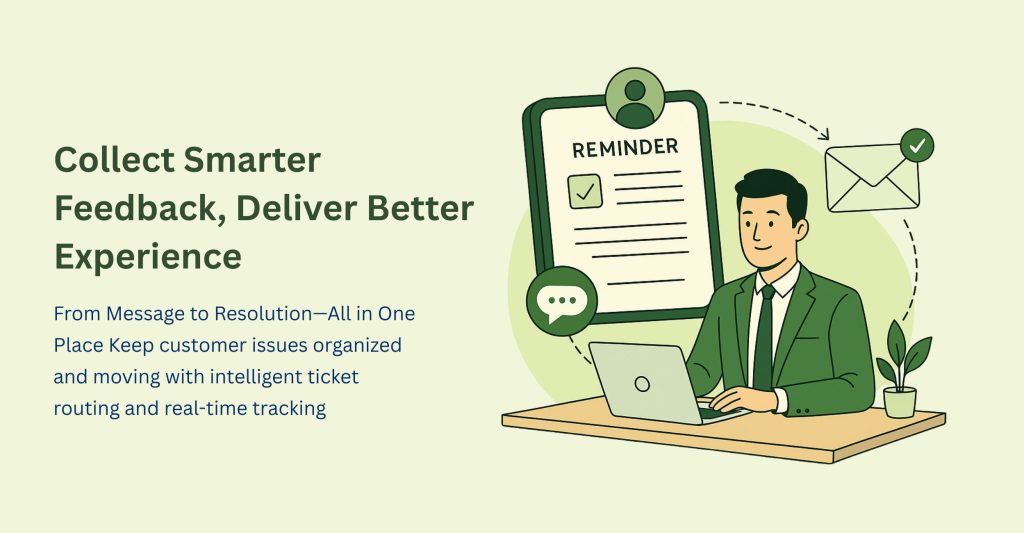 Collect Smarter Feedback, Deliver Better Experience

From Message to Resolution—All in One Place Keep customer issues organized and moving with intelligent ticket routing and real-time tracking

REMINDER